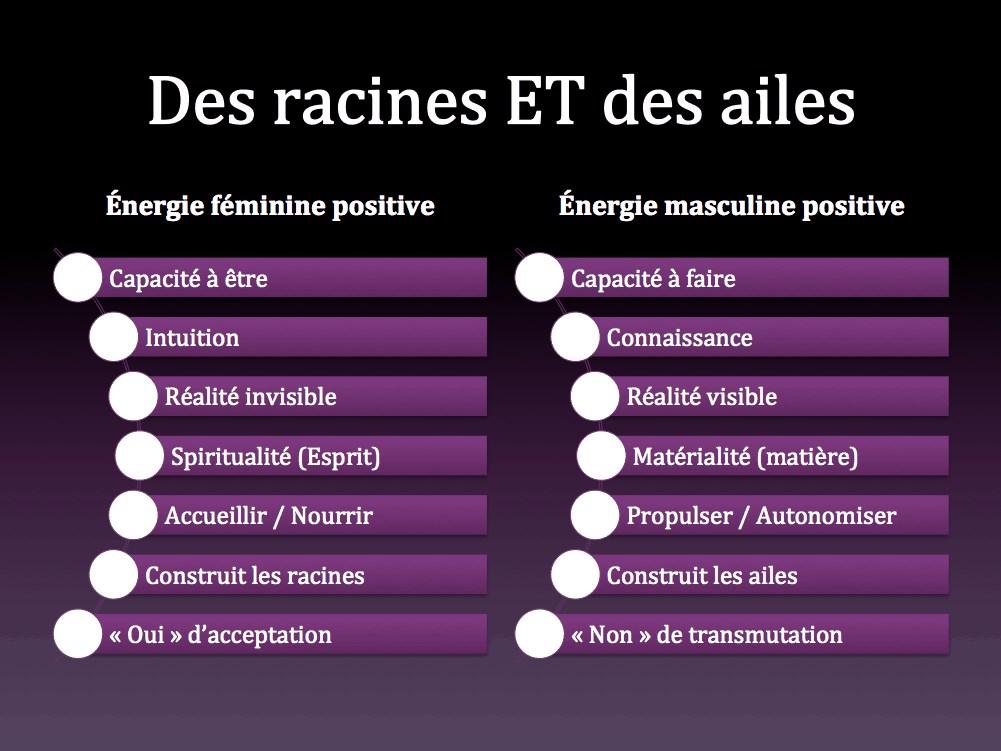 Des racines ET des ailes

Énergie féminine positive

Capacité à être

Intuition

Réalité invisible

Spiritualité (Esprit)

Accueillir / Nourrir

Construit les racines

« Oui » d'acceptation

Énergie masculine positive

Capacité à faire

Connaissance

Réalité visible

Matérialité (matière)

Propulser / Autonomiser

Construit les ailes

« Non » de transmutation